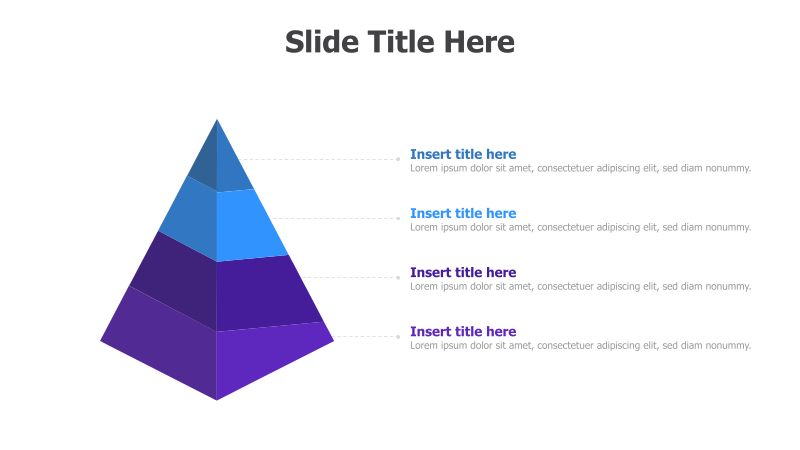 Slide Title Here

Insert title here
Lorem ipsum dolor sit amet, consectetuer adipiscing elit, sed diam nonummy.

Insert title here
Lorem ipsum dolor sit amet, consectetuer adipiscing elit, sed diam nonummy.

Insert title here
Lorem ipsum dolor sit amet, consectetuer adipiscing elit, sed diam nonummy.

Insert title here
Lorem ipsum dolor sit amet, consectetuer adipiscing elit, sed diam nonummy.